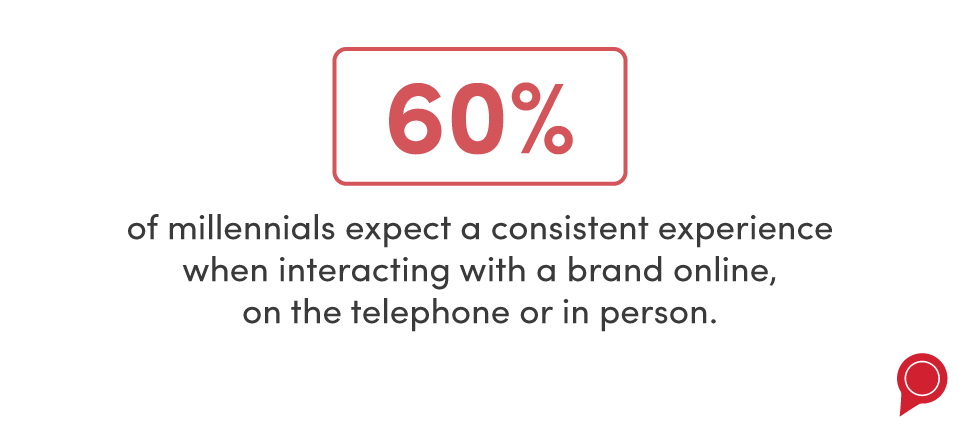 60%

of millennials expect a consistent experience when interacting with a brand online, on the telephone or in person.